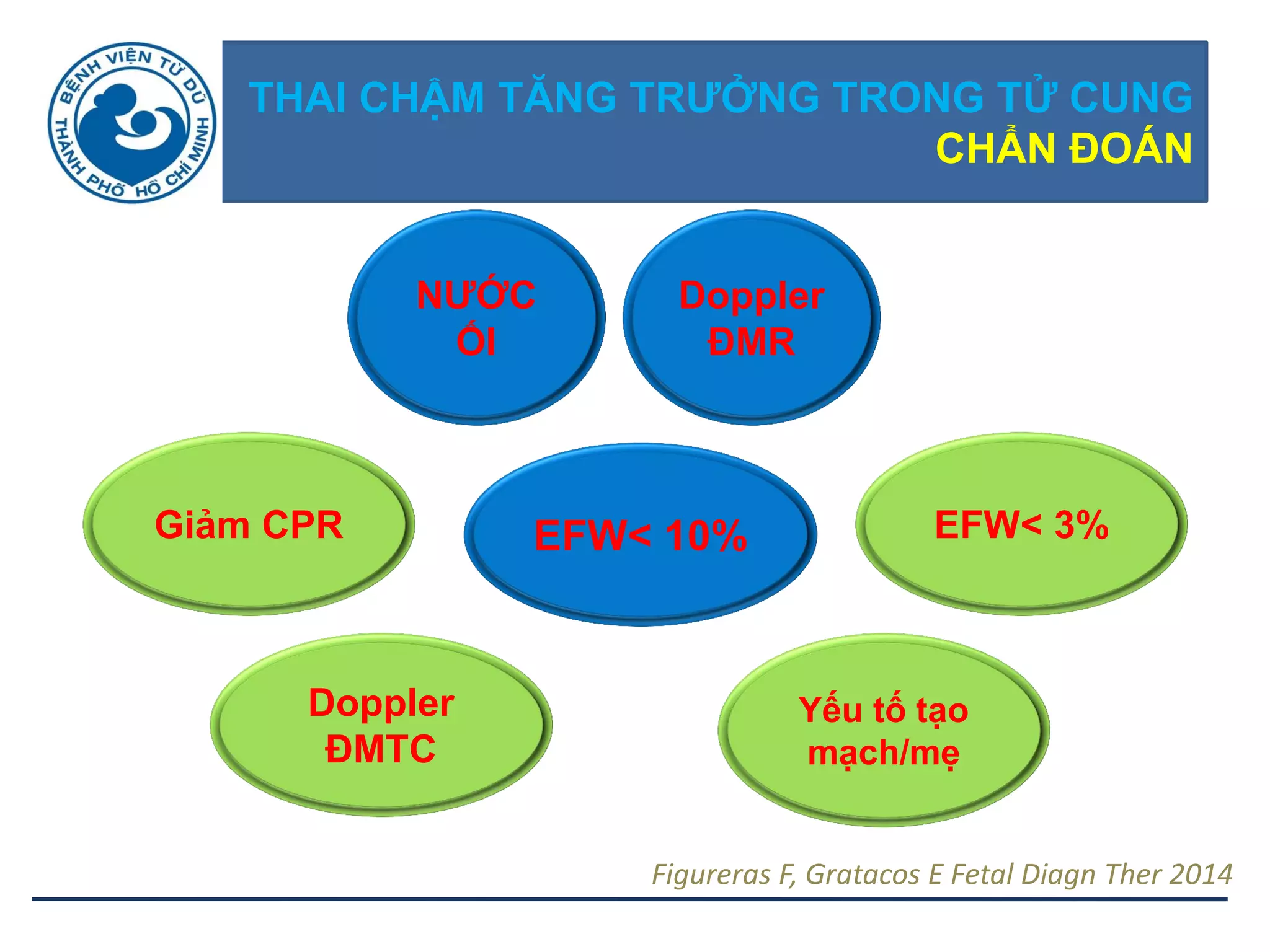 BỆNH VIỆN TỪ DŨ
THÀNH PHỐ HỒ CHÍ MINH

THAI CHẬM TĂNG TRƯỞNG TRONG TỬ CUNG
CHẨN ĐOÁN

NƯỚC ỐI

Doppler ĐMR

Giảm CPR

EFW< 10%

EFW< 3%

Doppler ĐMTC

Yếu tố tạo mạch/mẹ

Figureras F, Gratacos E Fetal Diagn Ther 2014